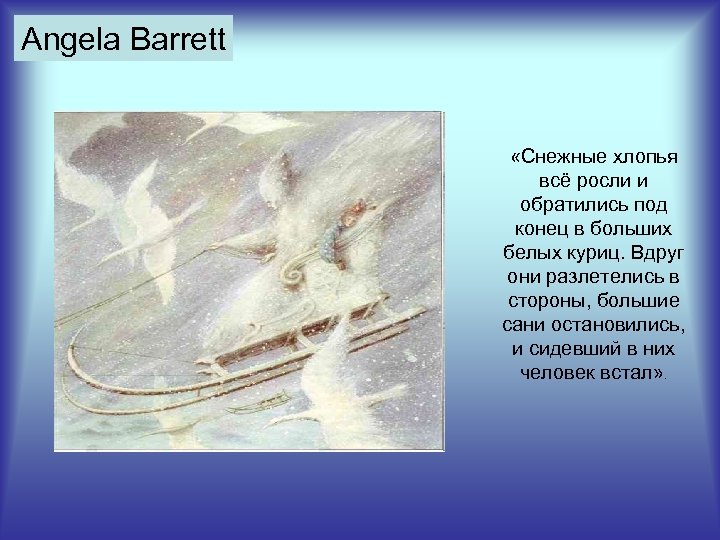 Angela Barrett

«Снежные хлопья всё росли и обратились под конец в больших белых куриц. Вдруг они разлетелись в стороны, большие сани остановились, и сидевший в них человек встал».